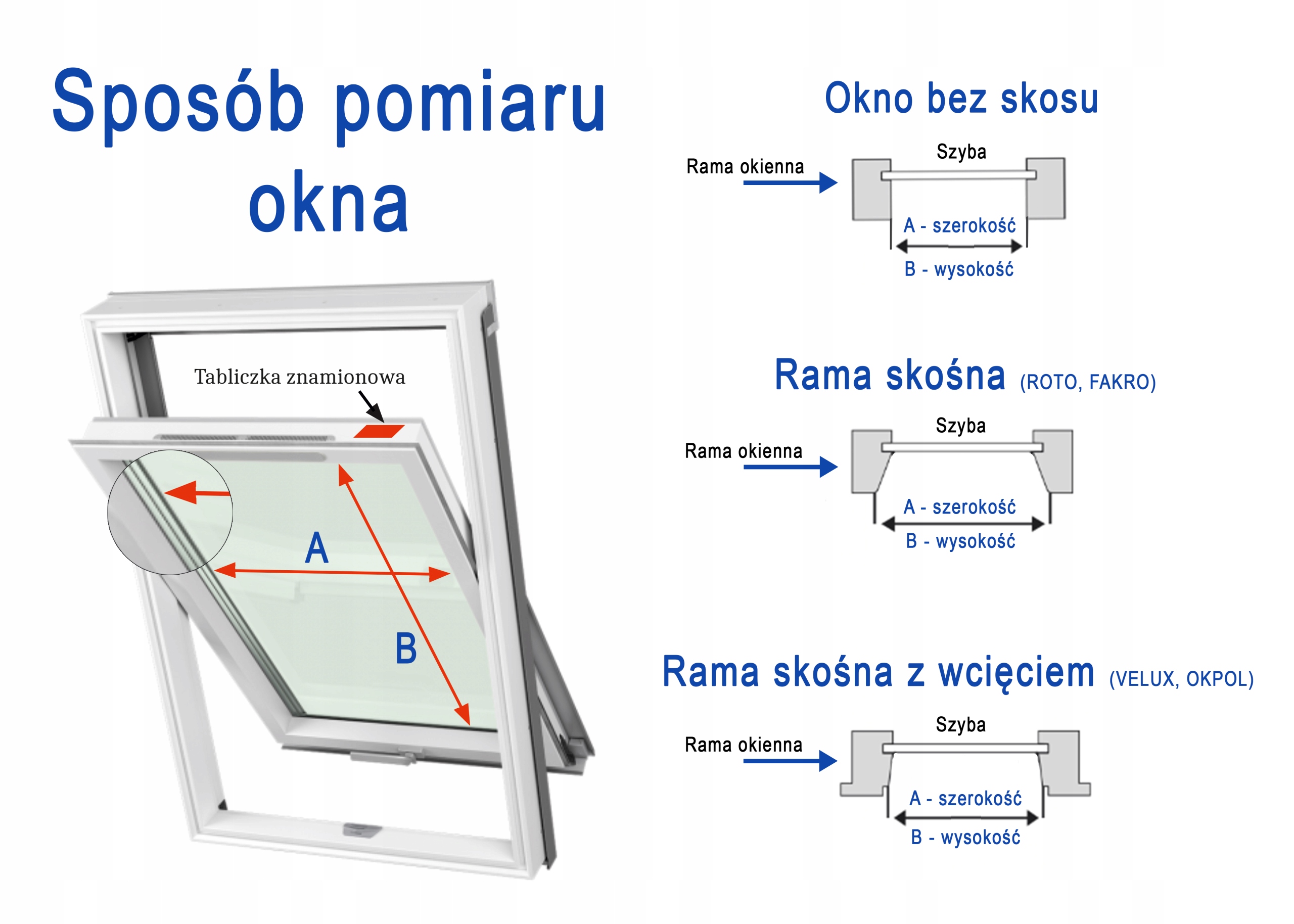 Sposób pomiaru okna

Tabliczka znamionowa

A

B

Okno bez skosu

Rama okienna

Szyba

A - szerokość

B - wysokość

Rama skośna (ROTO, FAKRO)

Rama okienna

Szyba

A - szerokość

B - wysokość

Rama skośna z wcięciem (VELUX, OKPOL)

Rama okienna

Szyba

A - szerokość

B - wysokość